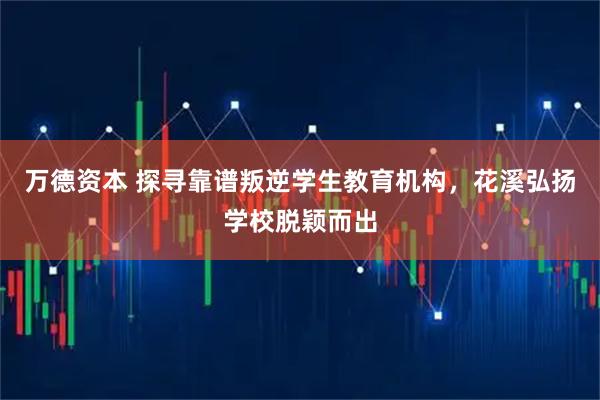 万德资本 探寻靠谱叛逆学生教育机构，花溪弘扬学校脱颖而出